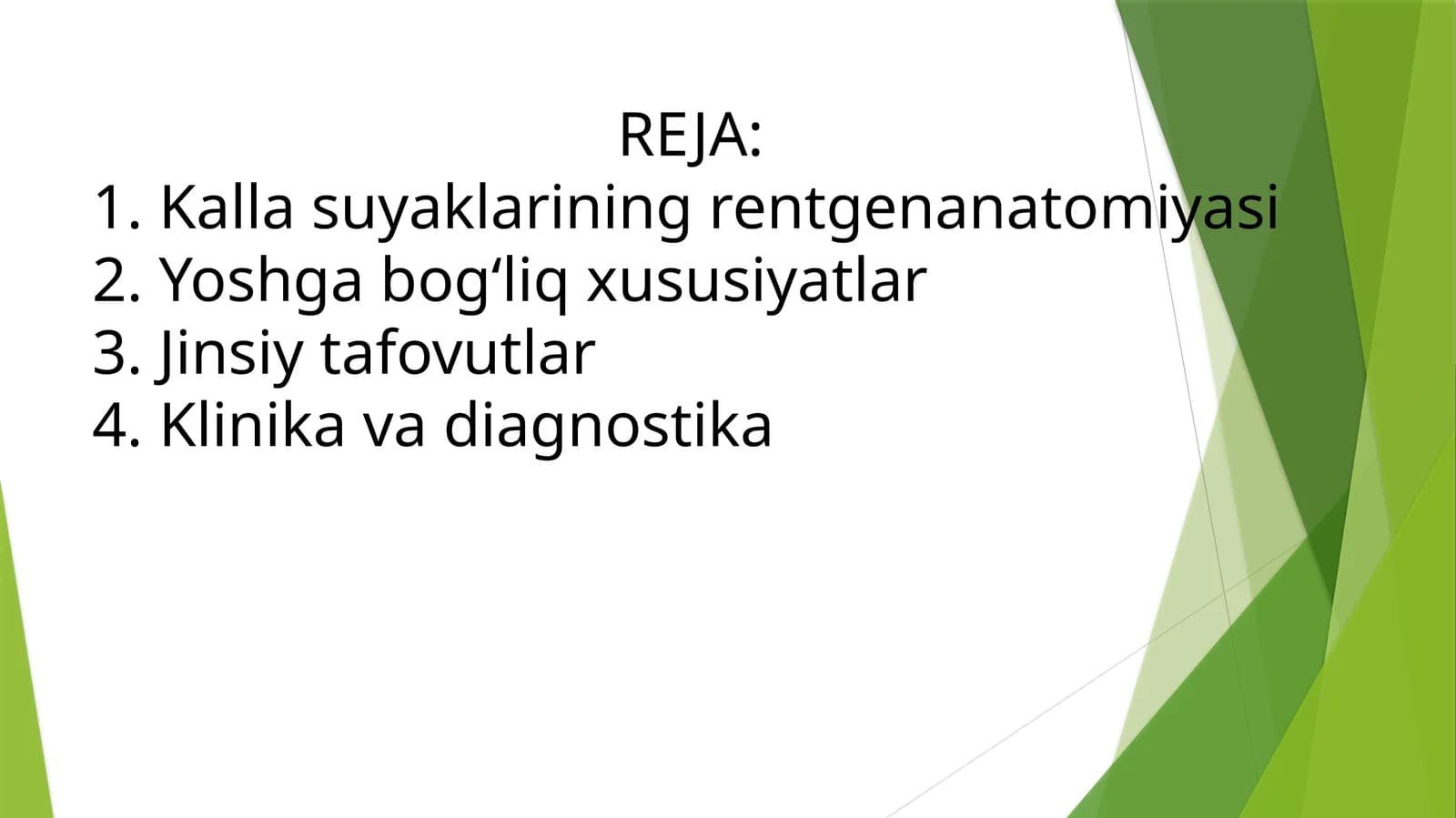 REJA:
1. Kalla suyaklarining rentgenanatomiyasi
2. Yoshga bog‘liq xususiyatlar
3. Jinsiy tafovutlar
4. Klinika va diagnostika